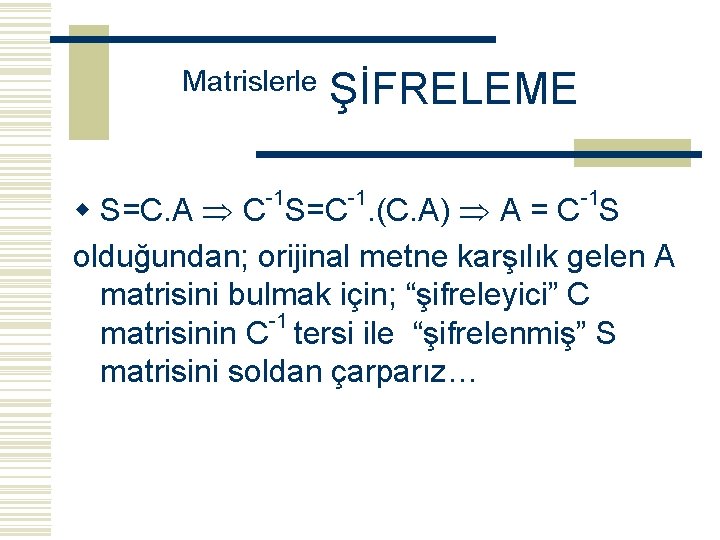 Matrislerle ŞİFRELEME

$S=C.A \Rightarrow C^{-1}S=C^{-1}.(C.A) \Rightarrow A = C^{-1}S$

olduğundan; orijinal metne karşılık gelen A matrisini bulmak için; “şifreleyici” C matrisinin $C^{-1}$ tersi ile “şifrelenmiş” S matrisini soldan çarparız…